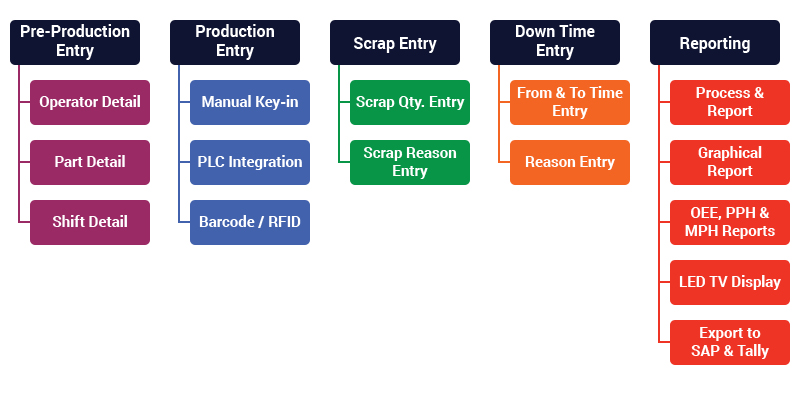 Pre-Production Entry

Operator Detail

Part Detail

Shift Detail

Production Entry

Manual Key-in

PLC Integration

Barcode / RFID

Scrap Entry

Scrap Qty. Entry

Scrap Reason Entry

Down Time Entry

From & To Time Entry

Reason Entry

Reporting

Process & Report

Graphical Report

OEE, PPH & MPH Reports

LED TV Display

Export to SAP & Tally